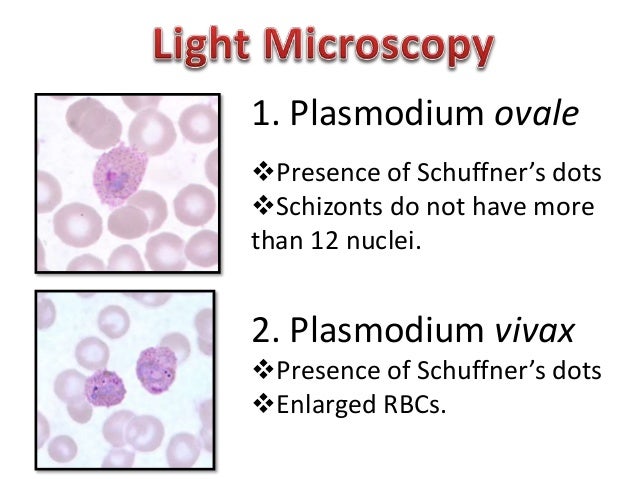 Light Microscopy

1. Plasmodium ovale

❖Presence of Schuffner's dots
❖Schizonts do not have more than 12 nuclei.

2. Plasmodium vivax

❖Presence of Schuffner's dots
❖Enlarged RBCs.